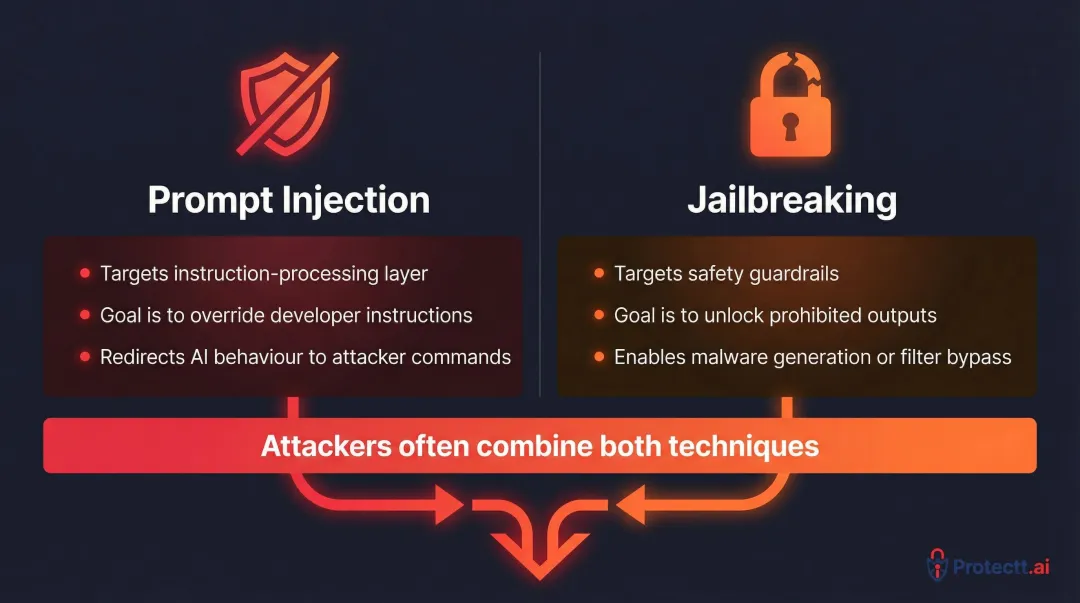 Prompt Injection

- Targets instruction-processing layer
- Goal is to override developer instructions
- Redirects AI behaviour to attacker commands

Jailbreaking

- Targets safety guardrails
- Goal is to unlock prohibited outputs
- Enables malware generation or filter bypass

Attackers often combine both techniques

Protectt.ai